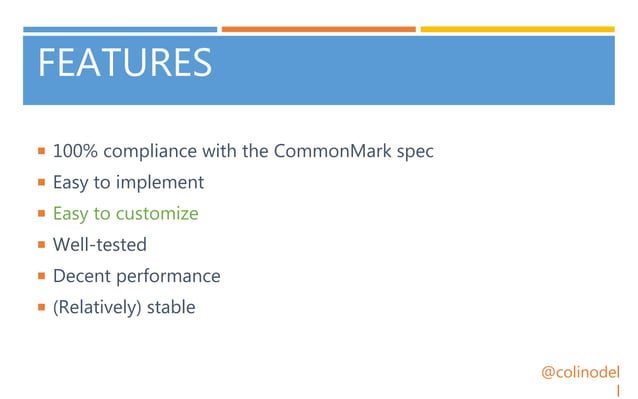 FEATURES

- 100% compliance with the CommonMark spec
- Easy to implement
- Easy to customize
- Well-tested
- Decent performance
- (Relatively) stable

@colinodel
l